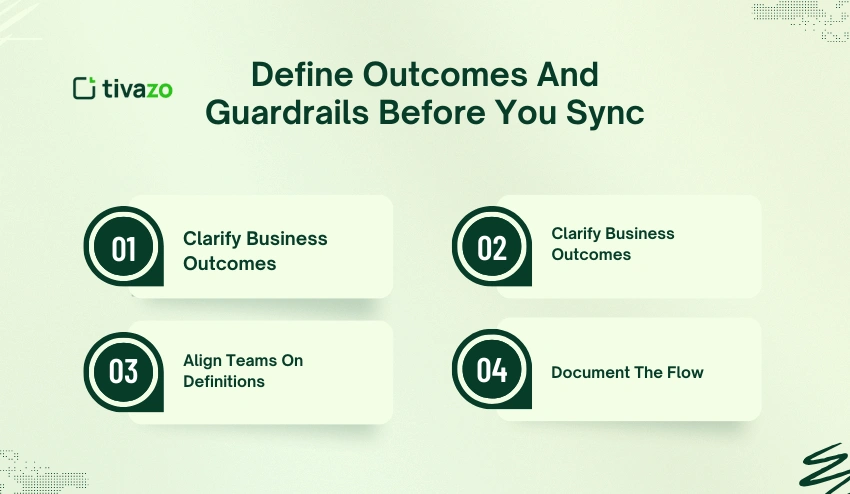 tivazo

Define Outcomes And Guardrails Before You Sync

01 Clarify Business Outcomes

02 Clarify Business Outcomes

03 Align Teams On Definitions

04 Document The Flow